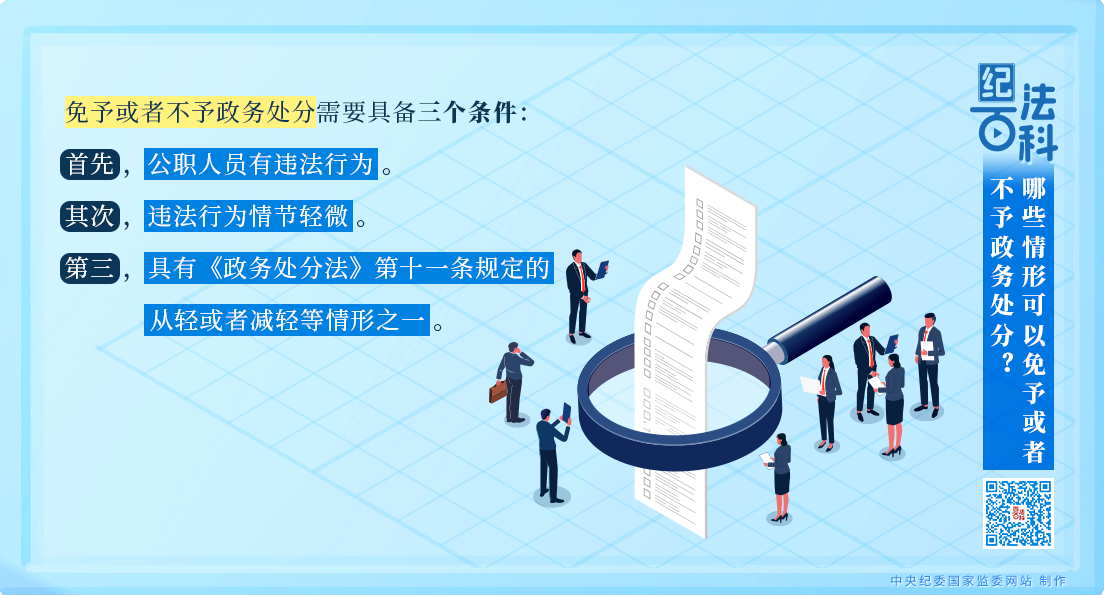 免予或者不予政务处分需要具备三个条件：

首先，公职人员有违法行为。

其次，违法行为情节轻微。

第三，具有《政务处分法》第十一条规定的从轻或者减轻等情形之一。

纪法百科

哪些情形可以免予或者不予政务处分？

中央纪委国家监委网站 制作